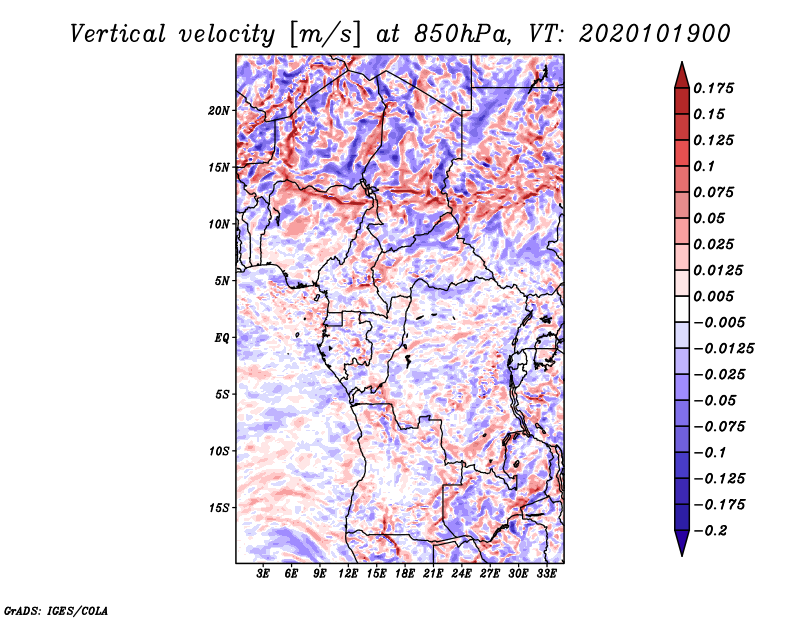 Vertical velocity [m/s] at 850hPa, VT: 2020101900

20N
15N
10N
5N
EQ
5S
10S
15S

3E 6E 9E 12E 15E 18E 21E 24E 27E 30E 33E

0.175
0.15
0.125
0.1
0.075
0.05
0.025
0.0125
0.005
−0.005
−0.0125
−0.025
−0.05
−0.075
−0.1
−0.125
−0.175
−0.2

GrADS: IGES/COLA